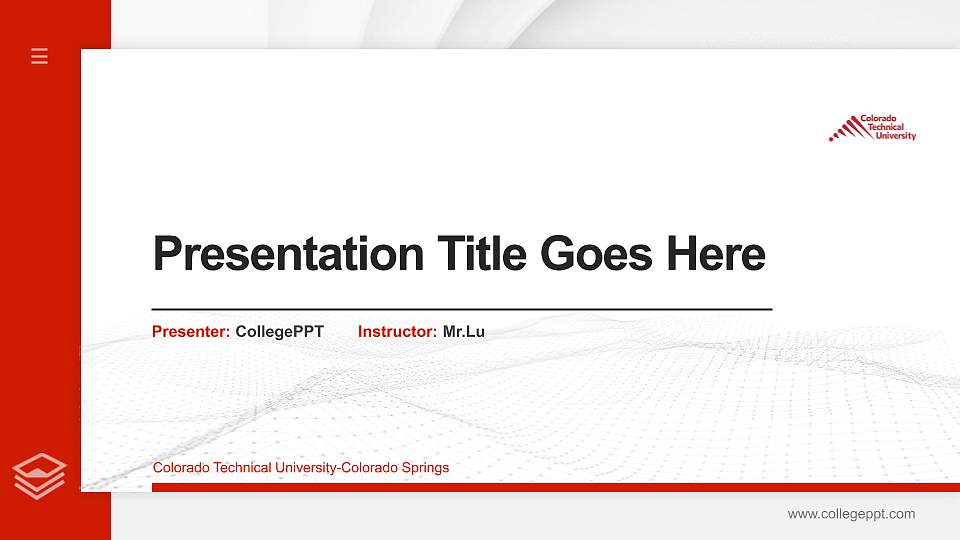 Colorado Technical University

Presentation Title Goes Here

Presenter: CollegePPT Instructor: Mr.Lu

Colorado Technical University-Colorado Springs

www.collegeppt.com